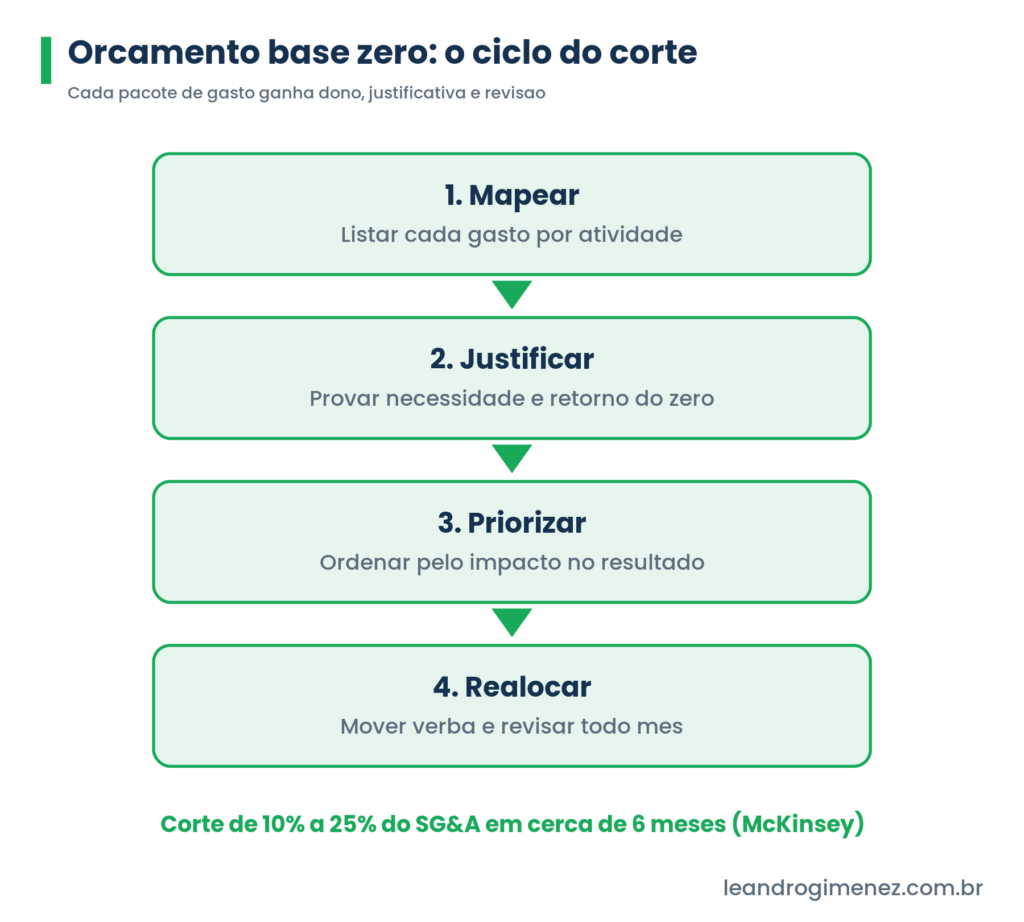 Orcamento base zero: o ciclo do corte

Cada pacote de gasto ganha dono, justificativa e revisao

1. Mapear

Listar cada gasto por atividade

2. Justificar

Provar necessidade e retorno do zero

3. Priorizar

Ordenar pelo impacto no resultado

4. Realocar

Mover verba e revisar todo mes

Corte de 10% a 25% do SG&A em cerca de 6 meses (McKinsey)

leandrogimenez.com.br